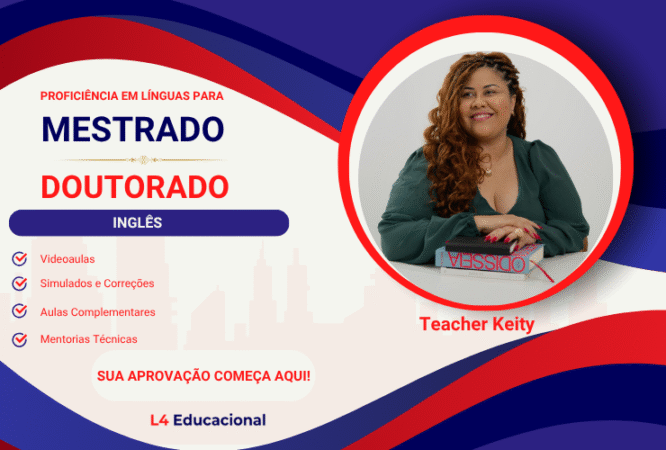 PROFICIÊNCIA EM LÍNGUAS PARA

MESTRADO

DOUTORADO

INGLÊS

Videoaulas

Simulados e Correções

Aulas Complementares

Mentorias Técnicas

SUA APROVAÇÃO COMEÇA AQUI!

L4 Educacional

ODISSEIA

Teacher Keity